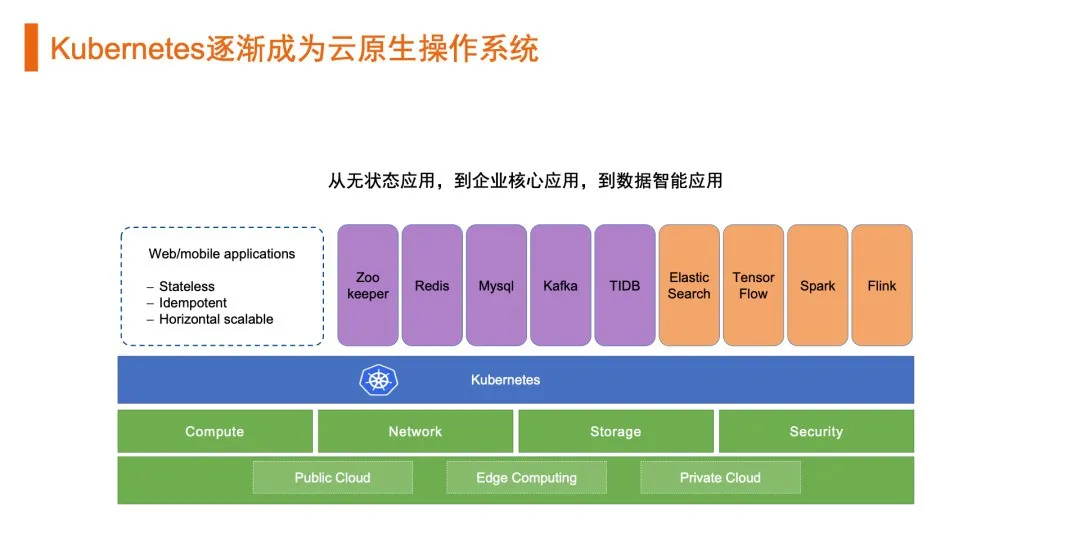 Kubernetes逐渐成为云原生操作系统

从无状态应用，到企业核心应用，到数据智能应用

Web/mobile applications

– Stateless
– Idempotent
– Horizontal scalable

Zoo keeper

Redis

Mysql

Kafka

TIDB

Elastic Search

Tensor Flow

Spark

Flink

Kubernetes

Compute

Network

Storage

Security

Public Cloud

Edge Computing

Private Cloud